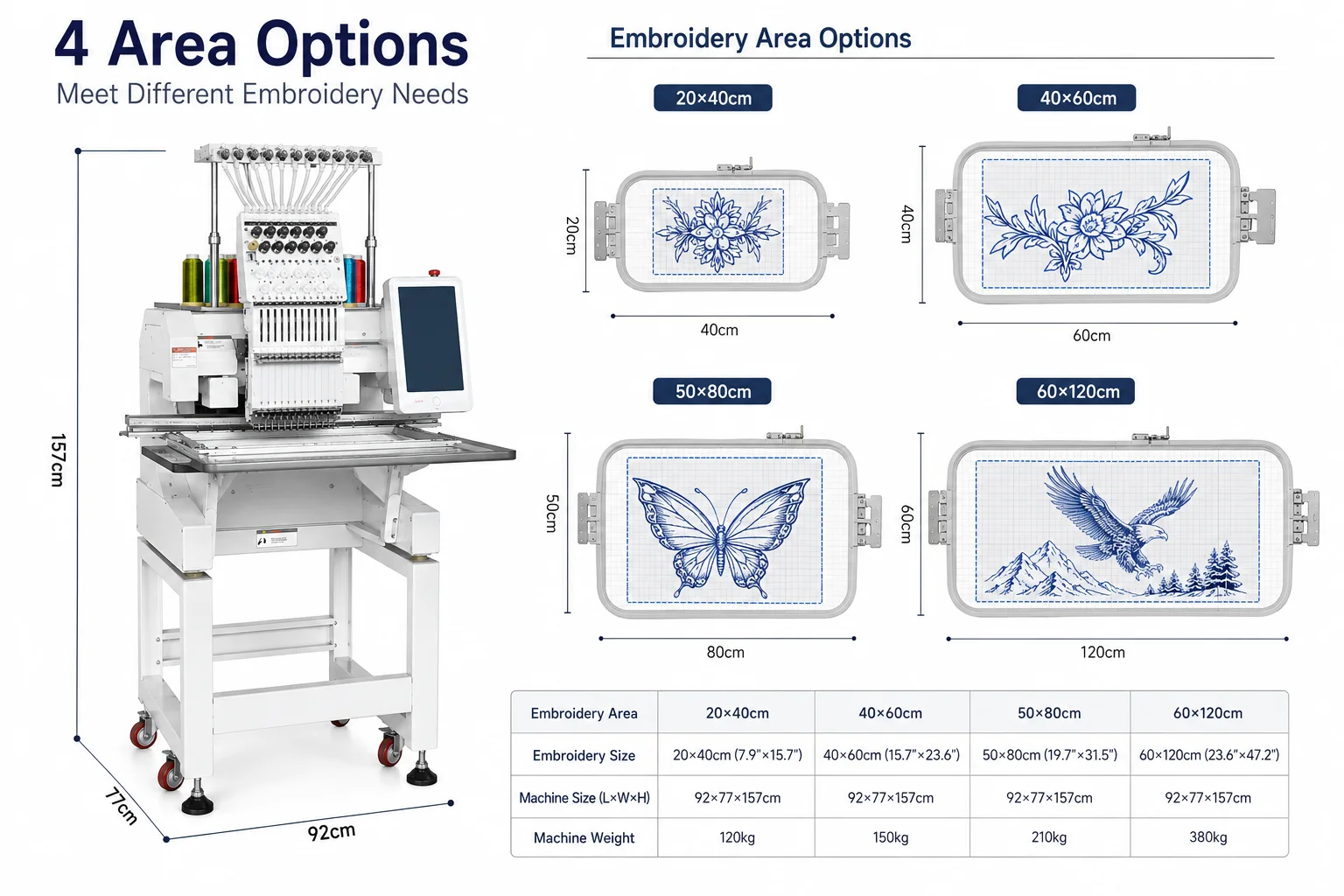 4 Area Options
Meet Different Embroidery Needs

157cm

77cm

92cm

Embroidery Area Options

20×40cm

20cm

40cm

40×60cm

40cm

60cm

50×80cm

50cm

80cm

60×120cm

60cm

120cm

| Embroidery Area | 20×40cm | 40×60cm | 50×80cm | 60×120cm |
|---|---|---|---|---|
| Embroidery Size | 20×40cm (7.9"×15.7") | 40×60cm (15.7"×23.6") | 50×80cm (19.7"×31.5") | 60×120cm (23.6"×47.2") |
| Machine Size (L×W×H) | 92×77×157cm | 92×77×157cm | 92×77×157cm | 92×77×157cm |
| Machine Weight | 120kg | 150kg | 210kg | 380kg |